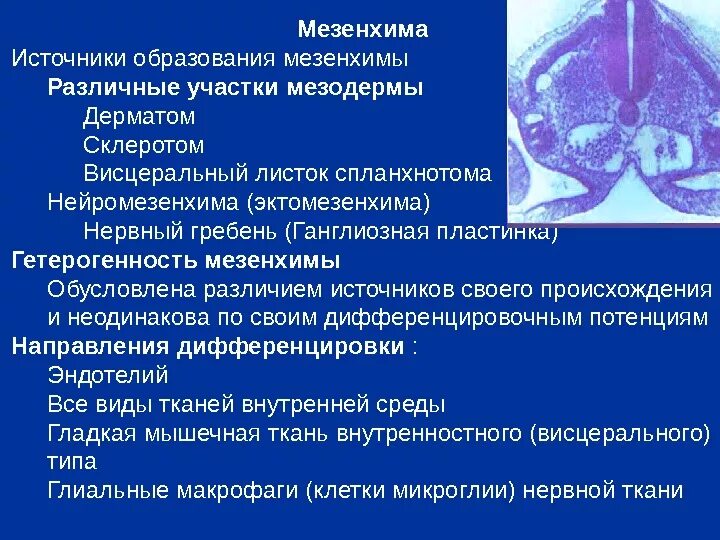 Мезенхима

Источники образования мезенхимы

Различные участки мезодермы

Дерматом

Склеротом

Висцеральный листок спланхнотома

Нейромезенхима (эктомезенхима)

Нервный гребень (Ганглиозная пластинка)

Гетерогенность мезенхимы

Обусловлена различием источников своего происхождения и неодинакова по своим дифференцировочным потенциям

Направления дифференцировки :

Эндотелий

Все виды тканей внутренней среды

Гладкая мышечная ткань внутренностного (висцерального) типа

Глиальные макрофаги (клетки микроглии) нервной ткани